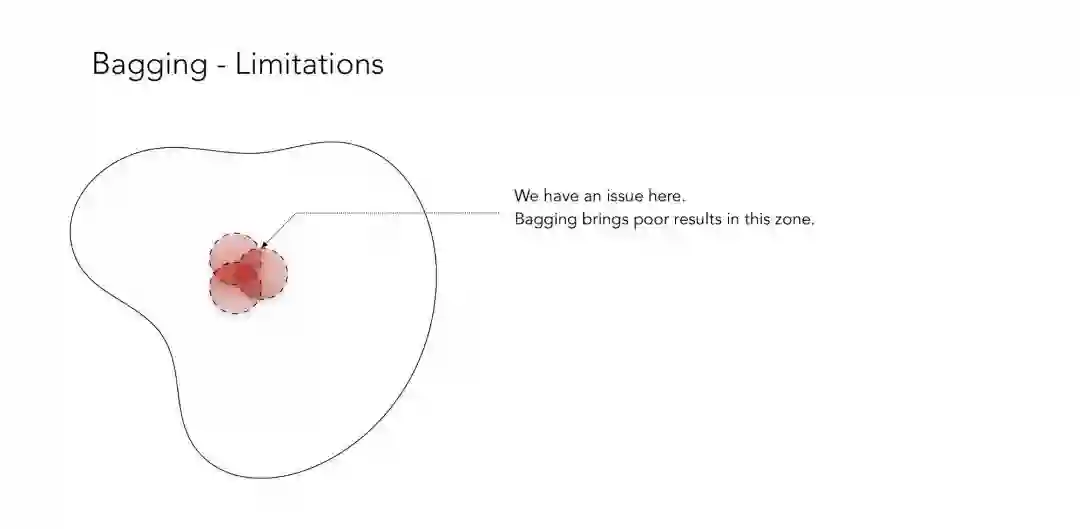 Bagging - Limitations

We have an issue here.
Bagging brings poor results in this zone.